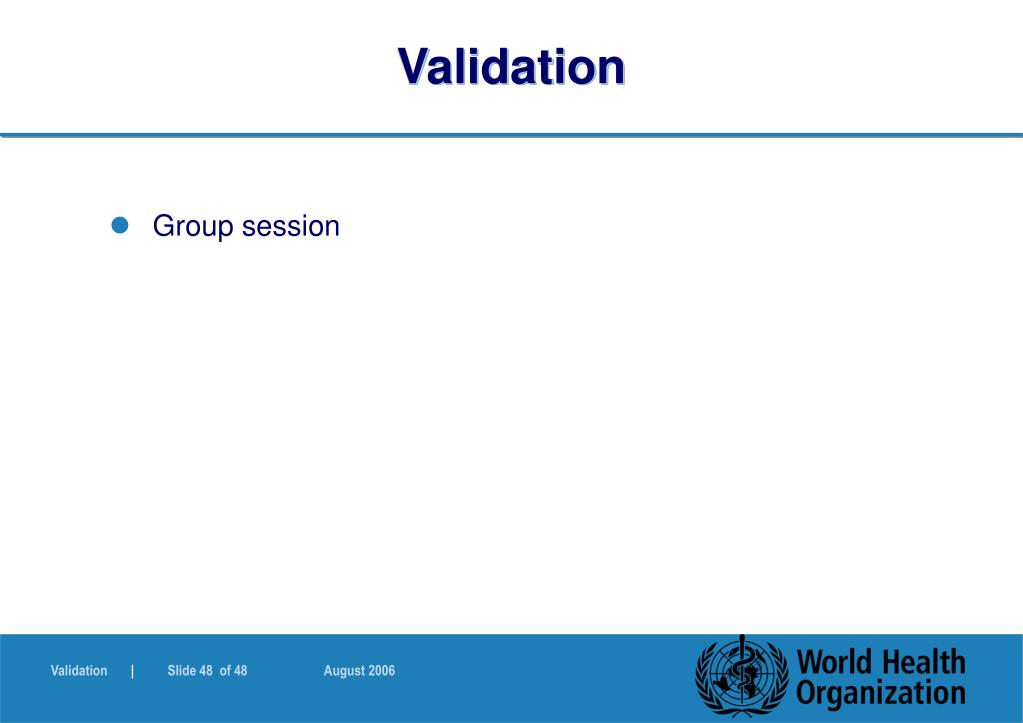 Validation

Group session

Validation | Slide 48 of 48 August 2006

World Health Organization